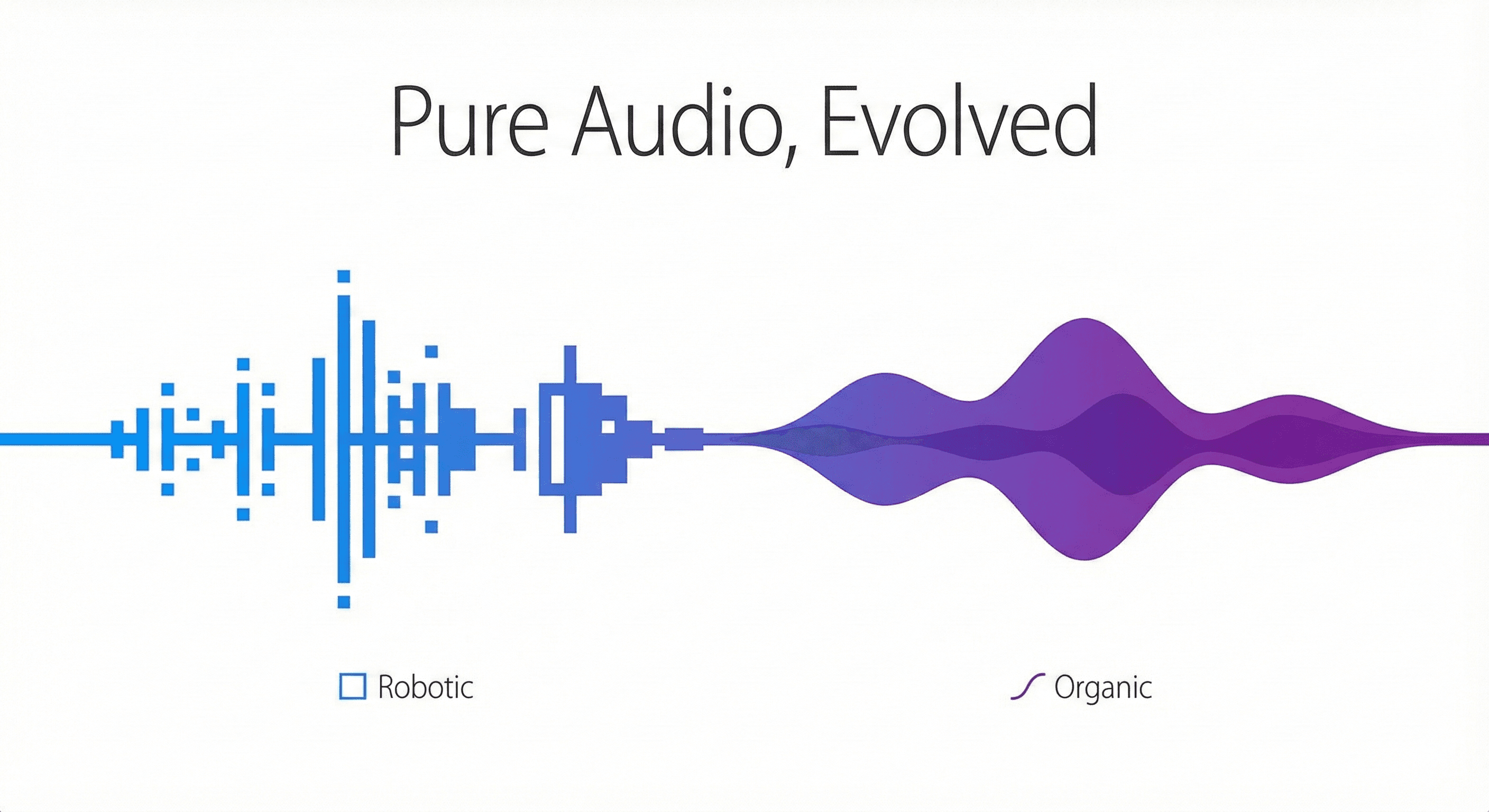 Pure Audio, Evolved

Robotic

Organic